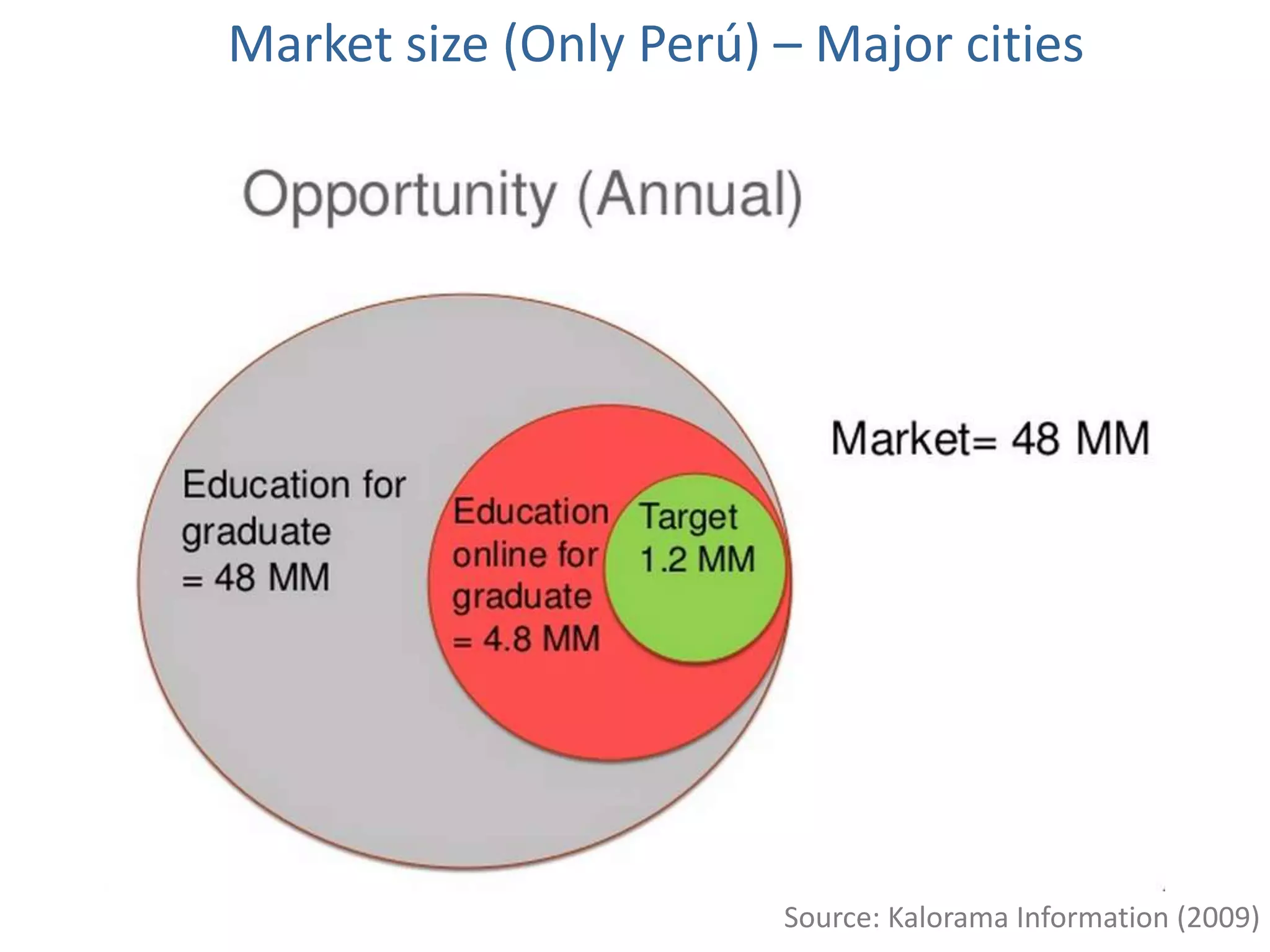 Market size (Only Perú) – Major cities

Opportunity (Annual)

Education for graduate = 48 MM

Education online for graduate = 4.8 MM

Target 1.2 MM

Market= 48 MM

Source: Kalorama Information (2009)